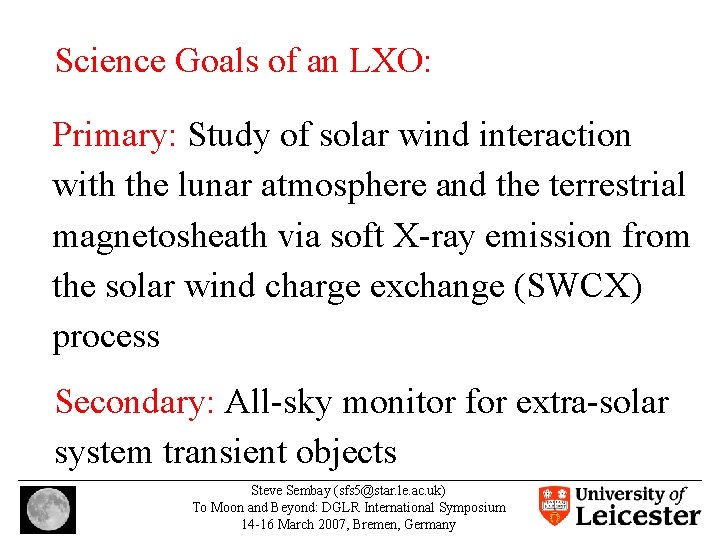 Science Goals of an LXO:

Primary: Study of solar wind interaction with the lunar atmosphere and the terrestrial magnetosheath via soft X-ray emission from the solar wind charge exchange (SWCX) process

Secondary: All-sky monitor for extra-solar system transient objects

Steve Sembay (sfs5@star.le.ac.uk)
To Moon and Beyond: DGLR International Symposium
14-16 March 2007, Bremen, Germany

University of Leicester